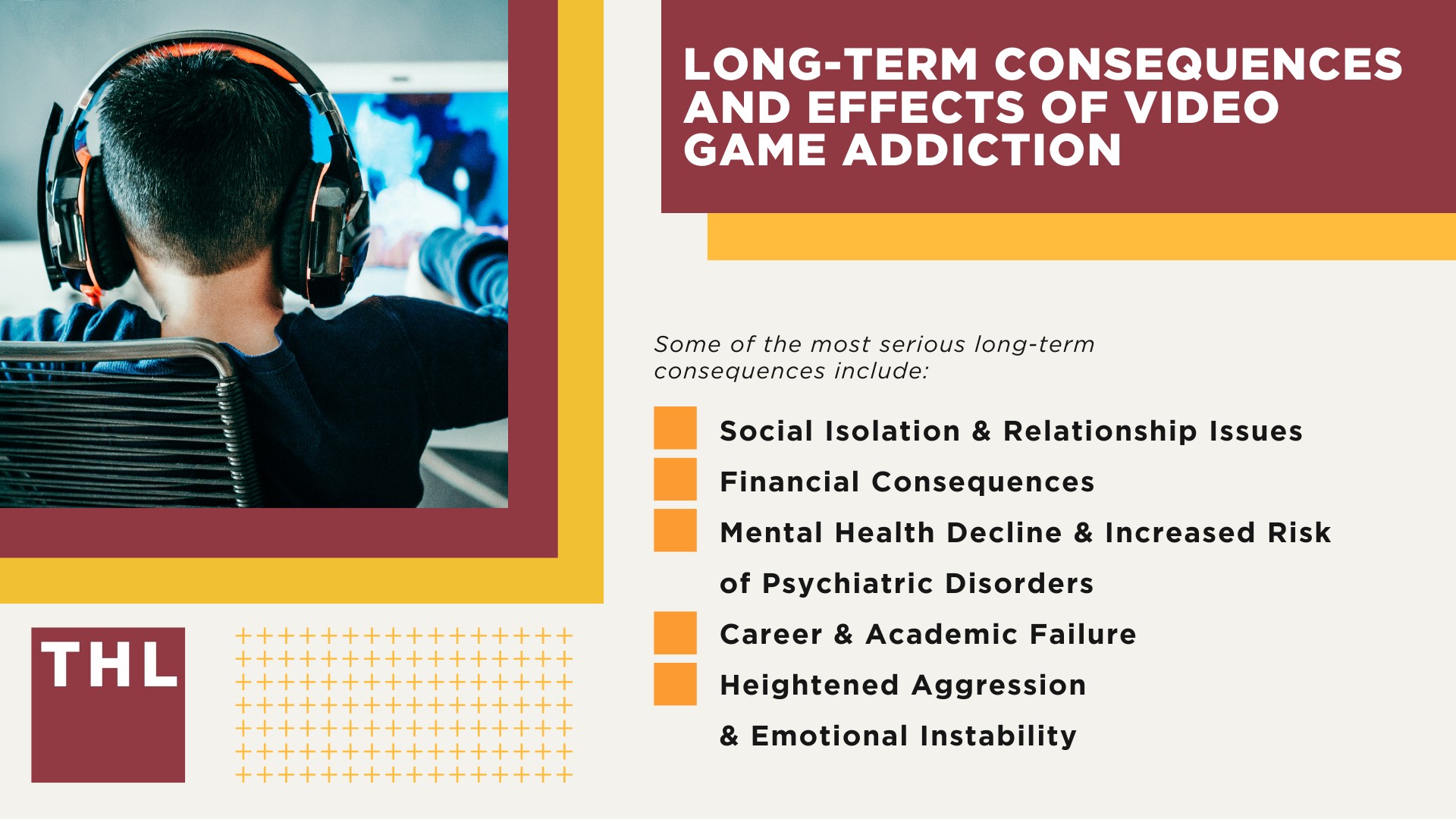 LONG-TERM CONSEQUENCES AND EFFECTS OF VIDEO GAME ADDICTION

Some of the most serious long-term consequences include:

Social Isolation & Relationship Issues

Financial Consequences

Mental Health Decline & Increased Risk of Psychiatric Disorders

Career & Academic Failure

Heightened Aggression & Emotional Instability

THL